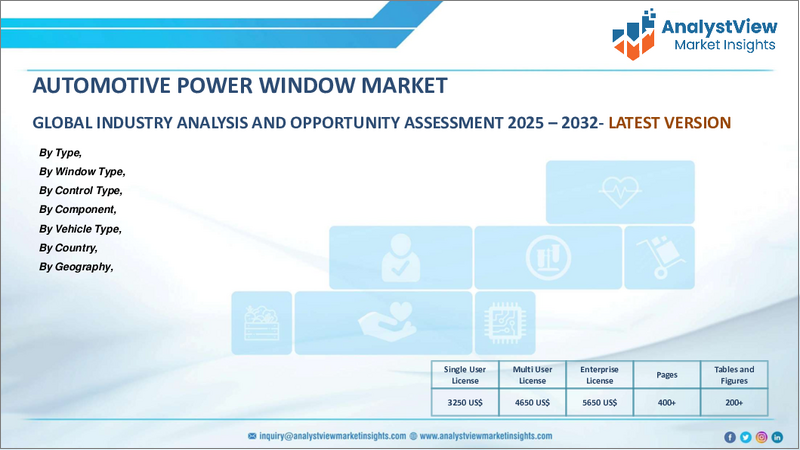 AnalystView
Market Insights

AUTOMOTIVE POWER WINDOW MARKET

GLOBAL INDUSTRY ANALYSIS AND OPPORTUNITY ASSESSMENT 2025 – 2032- LATEST VERSION

By Type,
By Window Type,
By Control Type,
By Component,
By Vehicle Type,
By Country,
By Geography,

| Single User License | Multi User License | Enterprise License | Pages | Tables and Figures |
|---|---|---|---|---|
| 3250 US$ | 4650 US$ | 5650 US$ | 400+ | 200+ |

inquiry@analystviewmarketinsights.com www.analystviewmarketinsights.com